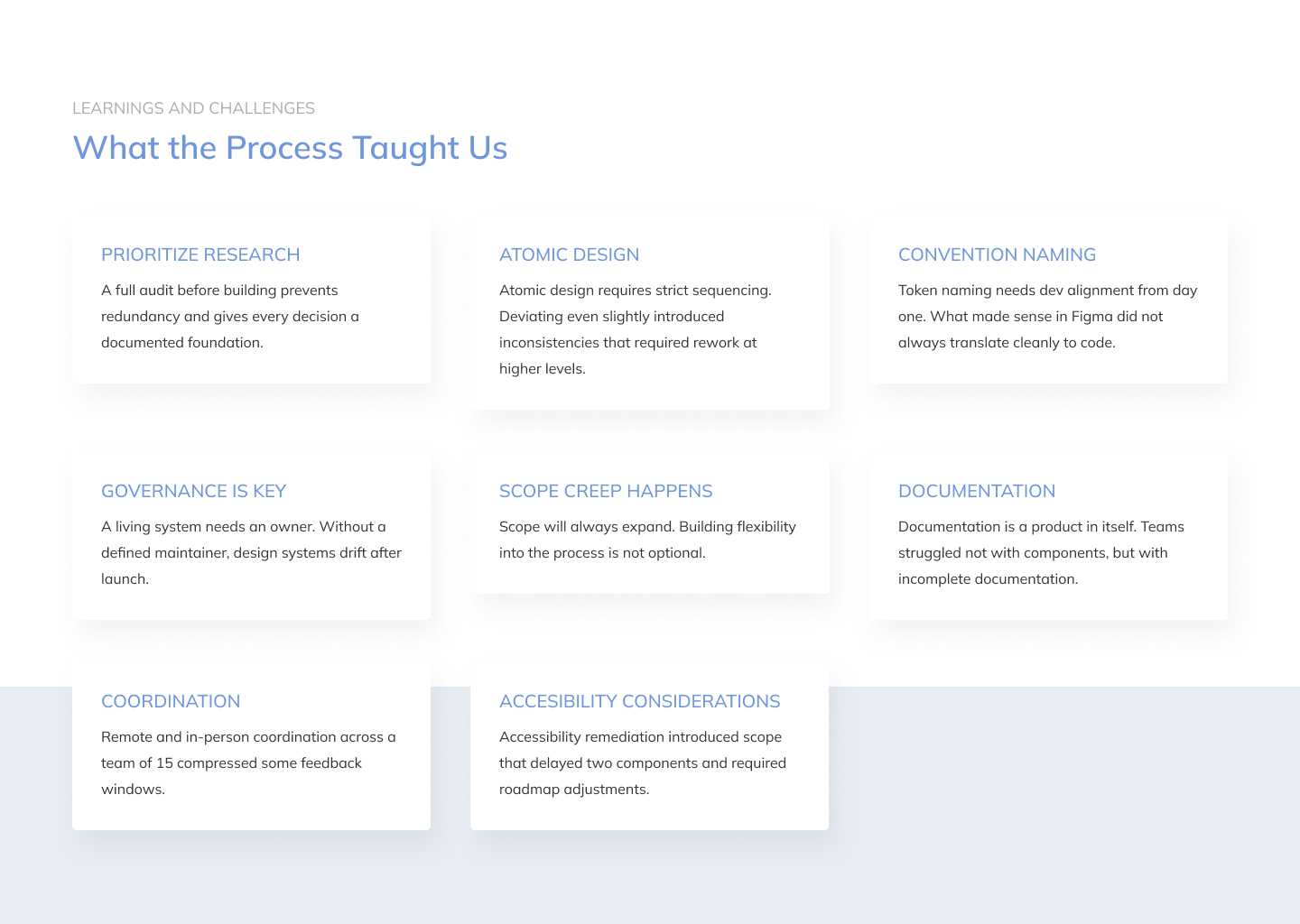 LEARNINGS AND CHALLENGES

What the Process Taught Us

PRIORITIZE RESEARCH

A full audit before building prevents redundancy and gives every decision a documented foundation.

ATOMIC DESIGN

Atomic design requires strict sequencing. Deviating even slightly introduced inconsistencies that required rework at higher levels.

CONVENTION NAMING

Token naming needs dev alignment from day one. What made sense in Figma did not always translate cleanly to code.

GOVERNANCE IS KEY

A living system needs an owner. Without a defined maintainer, design systems drift after launch.

SCOPE CREEP HAPPENS

Scope will always expand. Building flexibility into the process is not optional.

DOCUMENTATION

Documentation is a product in itself. Teams struggled not with components, but with incomplete documentation.

COORDINATION

Remote and in-person coordination across a team of 15 compressed some feedback windows.

ACCESIBILITY CONSIDERATIONS

Accessibility remediation introduced scope that delayed two components and required roadmap adjustments.